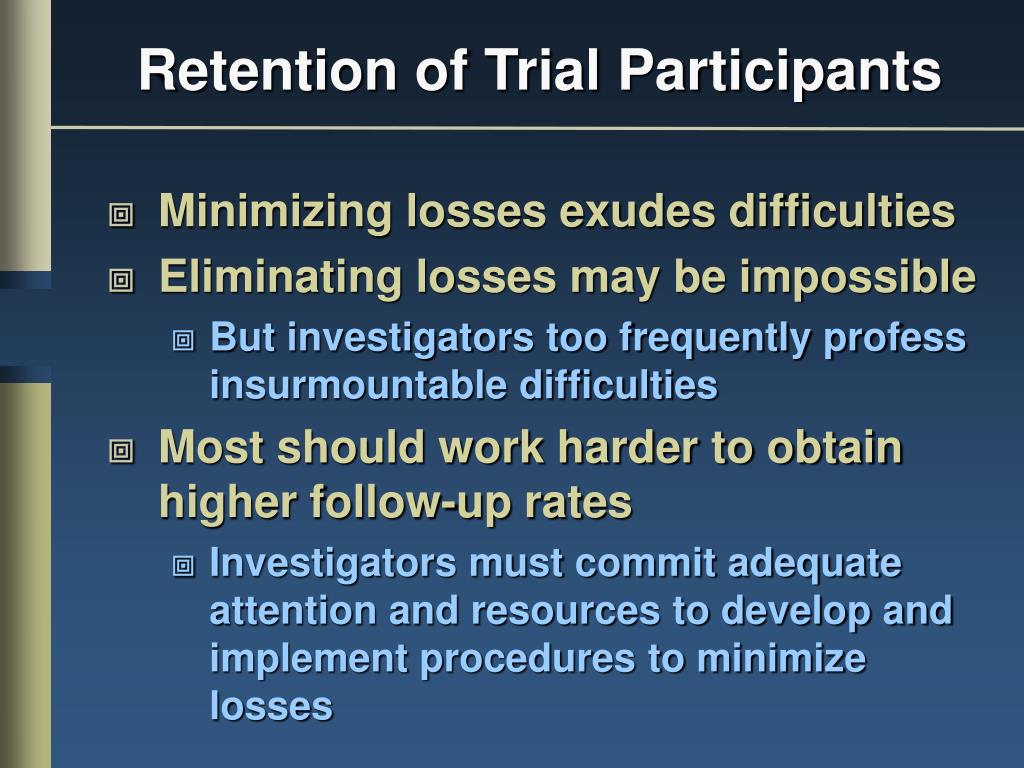 Retention of Trial Participants

Minimizing losses exudes difficulties

Eliminating losses may be impossible

But investigators too frequently profess insurmountable difficulties

Most should work harder to obtain higher follow-up rates

Investigators must commit adequate attention and resources to develop and implement procedures to minimize losses